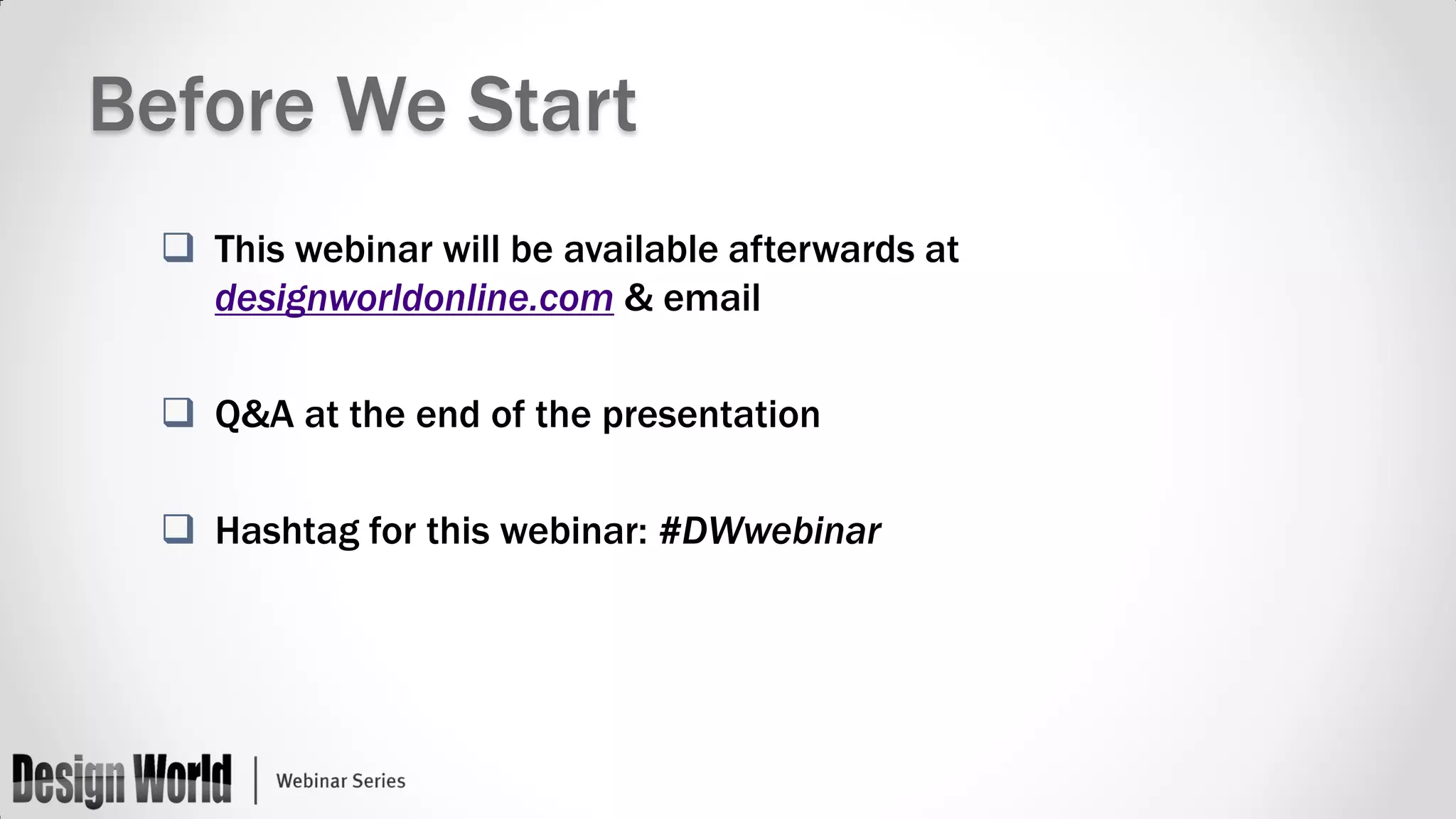 Before We Start

❑ This webinar will be available afterwards at designworldonline.com & email

❑ Q&A at the end of the presentation

❑ Hashtag for this webinar: #DWwebinar

Design World | Webinar Series